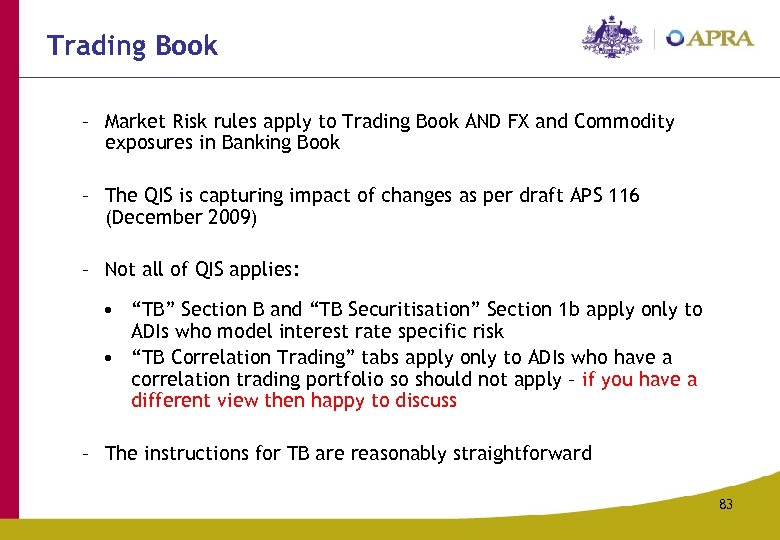 Trading Book

APRA

– Market Risk rules apply to Trading Book AND FX and Commodity exposures in Banking Book

– The QIS is capturing impact of changes as per draft APS 116 (December 2009)

– Not all of QIS applies:

• “TB” Section B and “TB Securitisation” Section 1b apply only to ADIs who model interest rate specific risk
• “TB Correlation Trading” tabs apply only to ADIs who have a correlation trading portfolio so should not apply – if you have a different view then happy to discuss

– The instructions for TB are reasonably straightforward

83